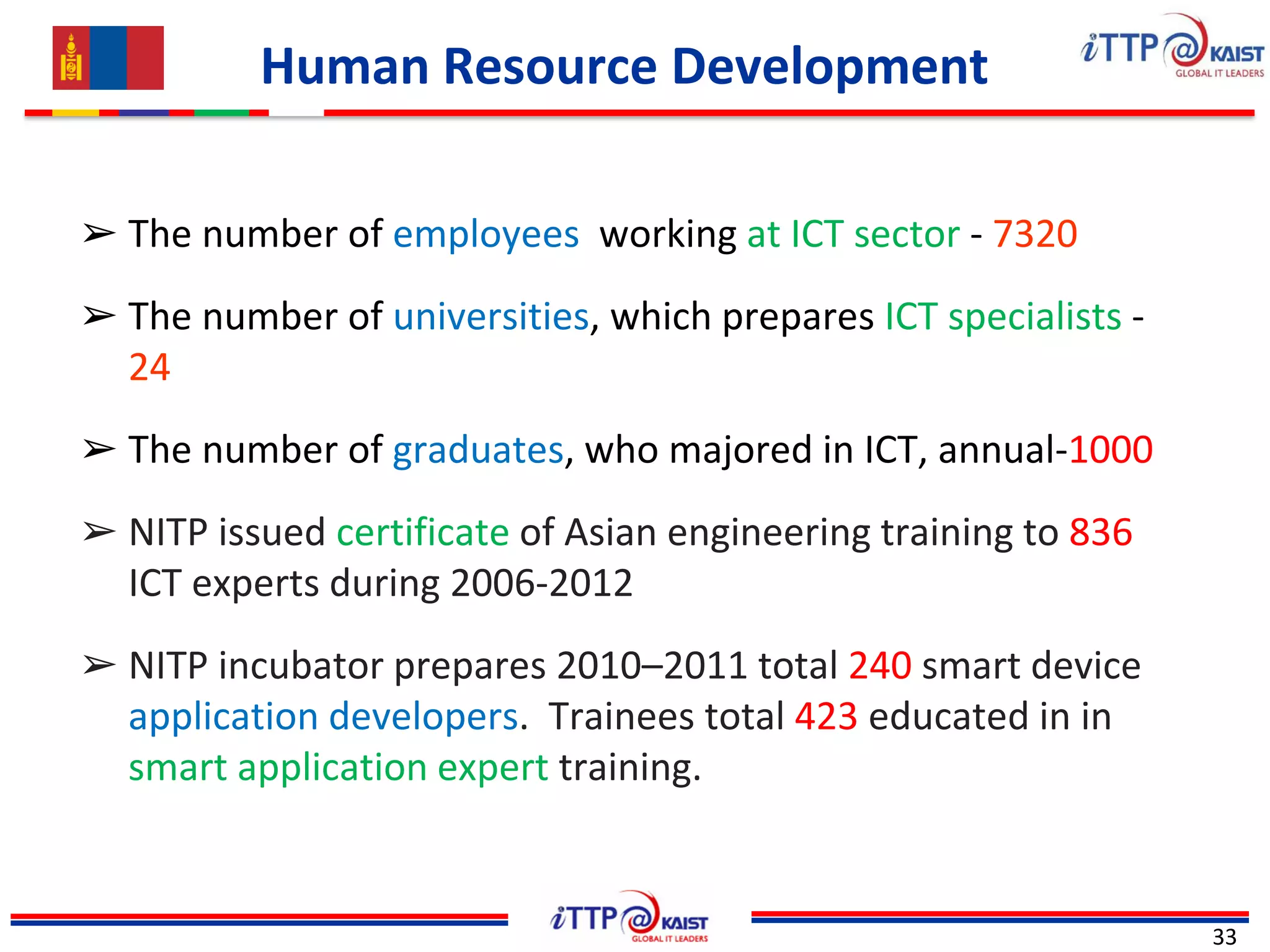 Human Resource Development

iTTP@KAIST GLOBAL IT LEADERS

➢ The number of employees working at ICT sector - 7320

➢ The number of universities, which prepares ICT specialists - 24

➢ The number of graduates, who majored in ICT, annual-1000

➢ NITP issued certificate of Asian engineering training to 836 ICT experts during 2006-2012

➢ NITP incubator prepares 2010–2011 total 240 smart device application developers. Trainees total 423 educated in in smart application expert training.

iTTP@KAIST GLOBAL IT LEADERS

33